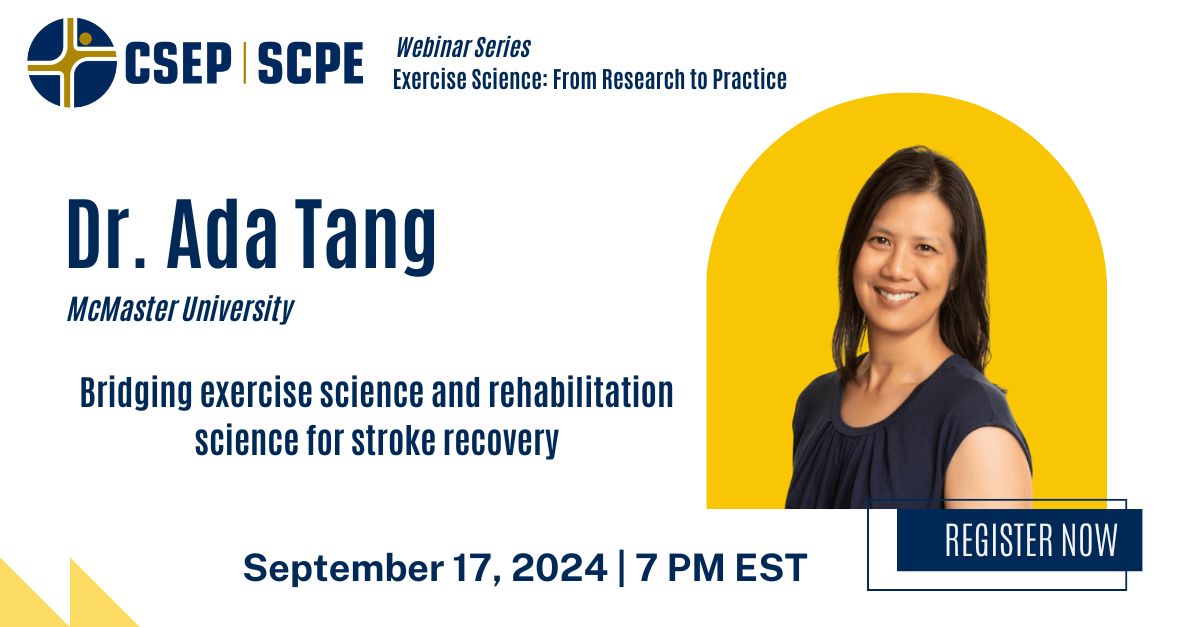 CSEP | SCPE

Webinar Series
Exercise Science: From Research to Practice

Dr. Ada Tang

McMaster University

Bridging exercise science and rehabilitation science for stroke recovery

September 17, 2024 | 7 PM EST

REGISTER NOW